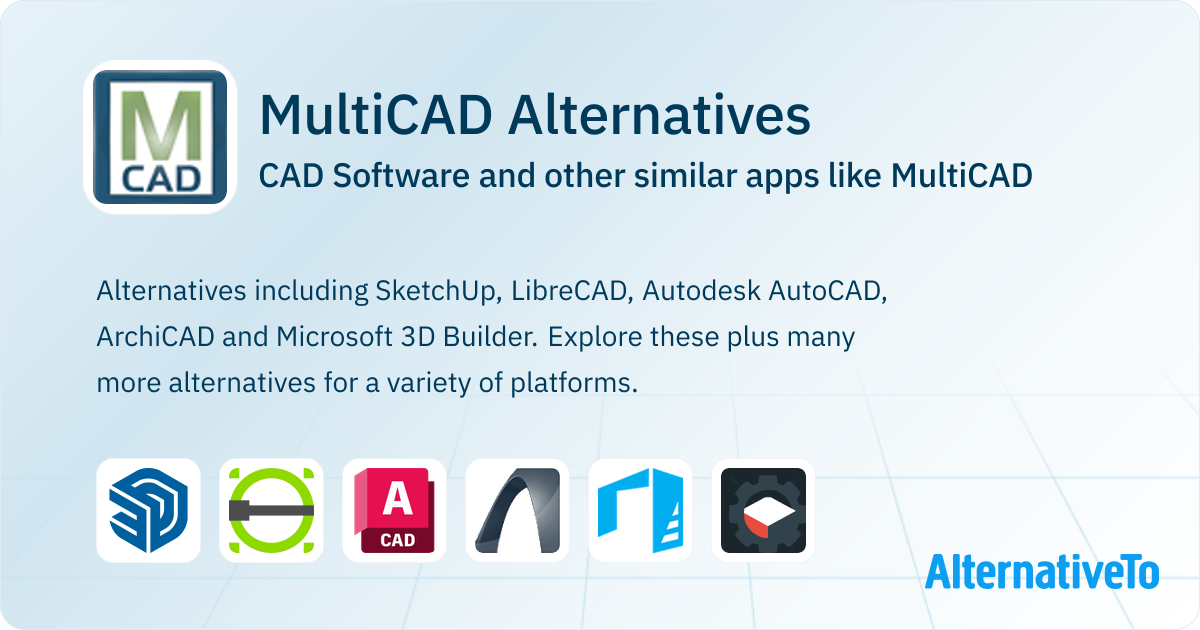 M
CAD

MultiCAD Alternatives

CAD Software and other similar apps like MultiCAD

Alternatives including SketchUp, LibreCAD, Autodesk AutoCAD, ArchiCAD and Microsoft 3D Builder. Explore these plus many more alternatives for a variety of platforms.

A
CAD

AlternativeTo